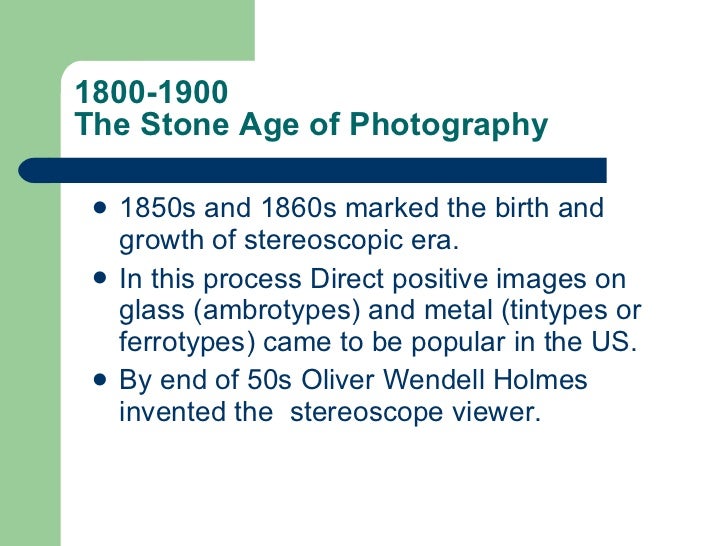 1800-1900
The Stone Age of Photography

- 1850s and 1860s marked the birth and growth of stereoscopic era.
- In this process Direct positive images on glass (ambrotypes) and metal (tintypes or ferrotypes) came to be popular in the US.
- By end of 50s Oliver Wendell Holmes invented the stereoscope viewer.